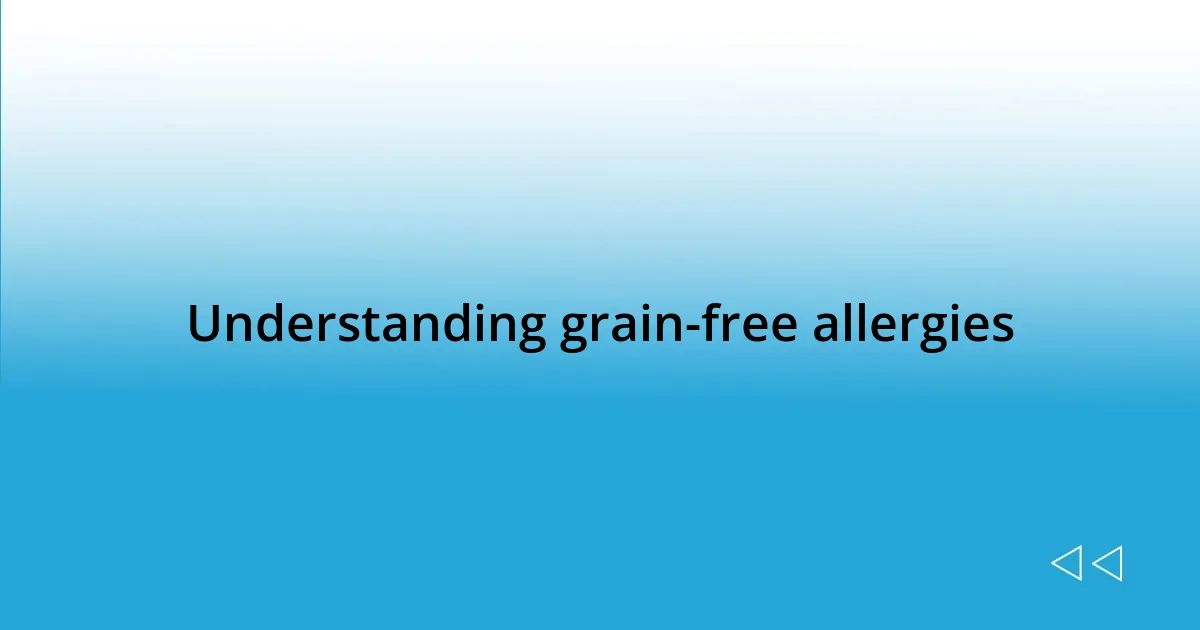 Understanding grain-free allergies